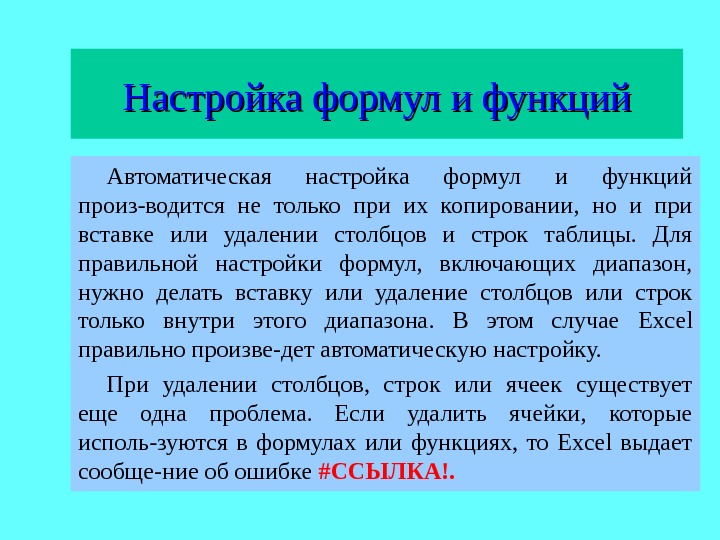 Настройка формул и функций

Автоматическая настройка формул и функций произ-водится не только при их копировании, но и при вставке или удалении столбцов и строк таблицы. Для правильной настройки формул, включающих диапазон, нужно делать вставку или удаление столбцов или строк только внутри этого диапазона. В этом случае Excel правильно произве-дет автоматическую настройку.

При удалении столбцов, строк или ячеек существует еще одна проблема. Если удалить ячейки, которые исполь-зуются в формулах или функциях, то Excel выдает сообще-ние об ошибке #ССЫЛКА!.